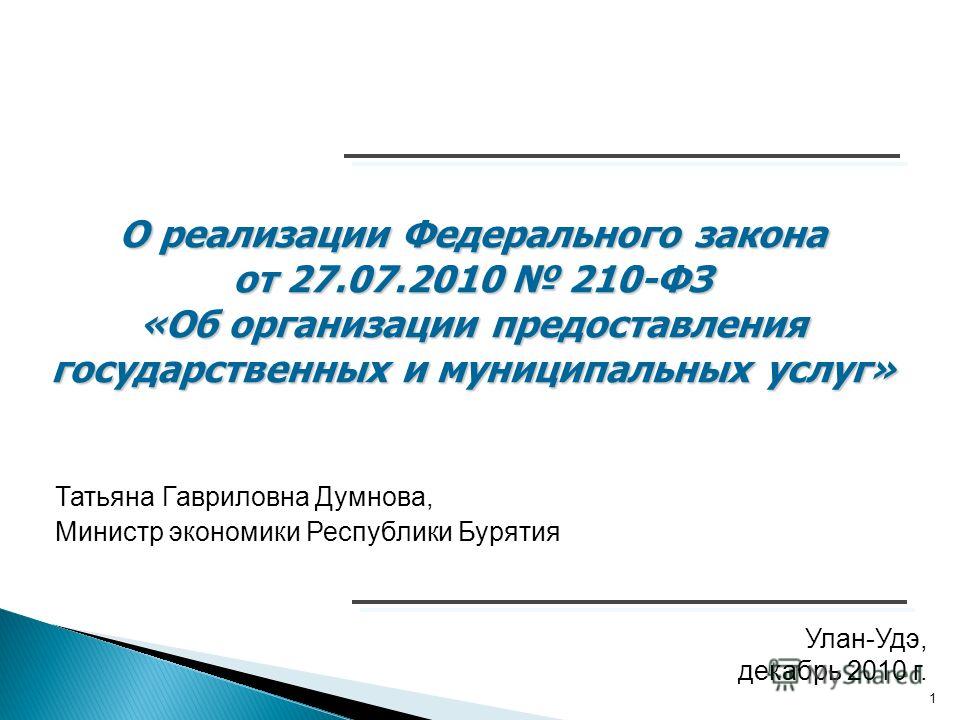 О реализации Федерального закона от 27.07.2010 № 210-ФЗ «Об организации предоставления государственных и муниципальных услуг»

Татьяна Гавриловна Думнова,
Министр экономики Республики Бурятия

Улан-Удэ,
декабрь 2010 г.

1